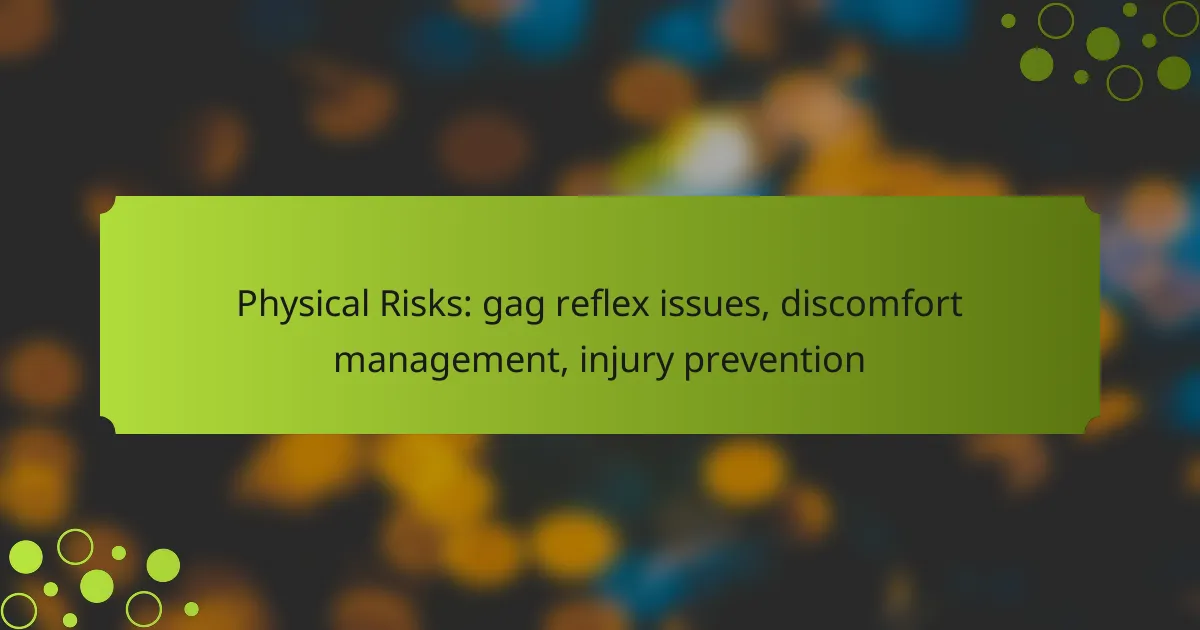 Physical Risks: gag reflex issues, discomfort management, injury prevention